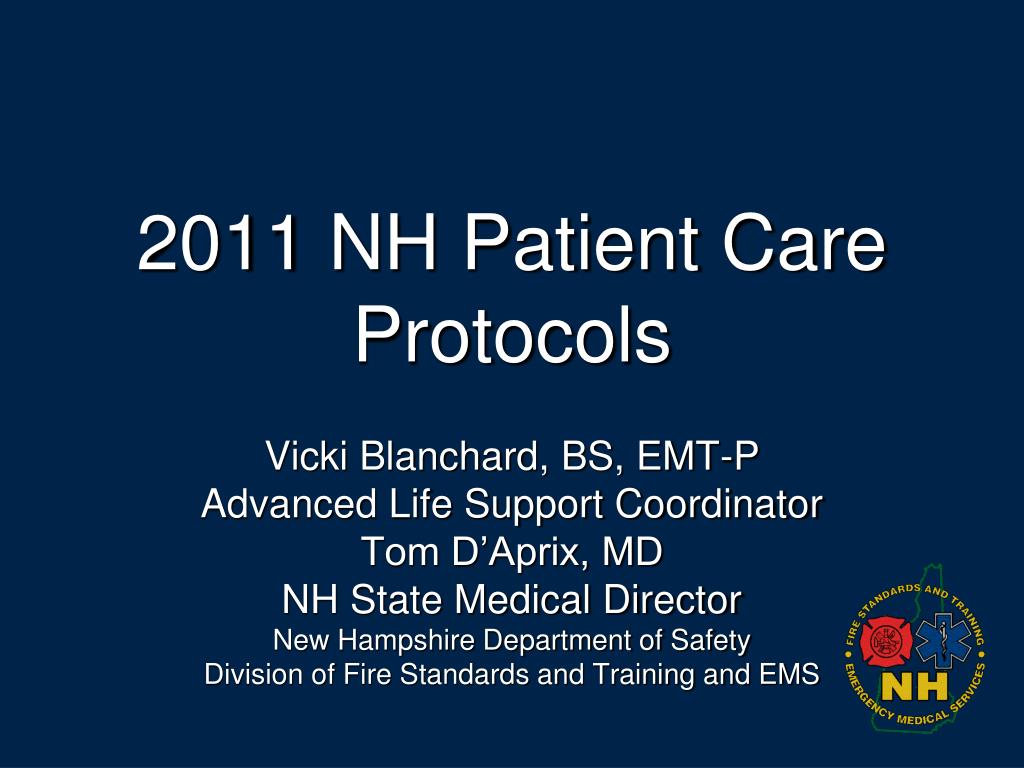 2011 NH Patient Care Protocols

Vicki Blanchard, BS, EMT-P
Advanced Life Support Coordinator
Tom D'Aprix, MD
NH State Medical Director
New Hampshire Department of Safety
Division of Fire Standards and Training and EMS

FIRE STANDARDS AND TRAINING
EMERGENCY MEDICAL SERVICES
NH